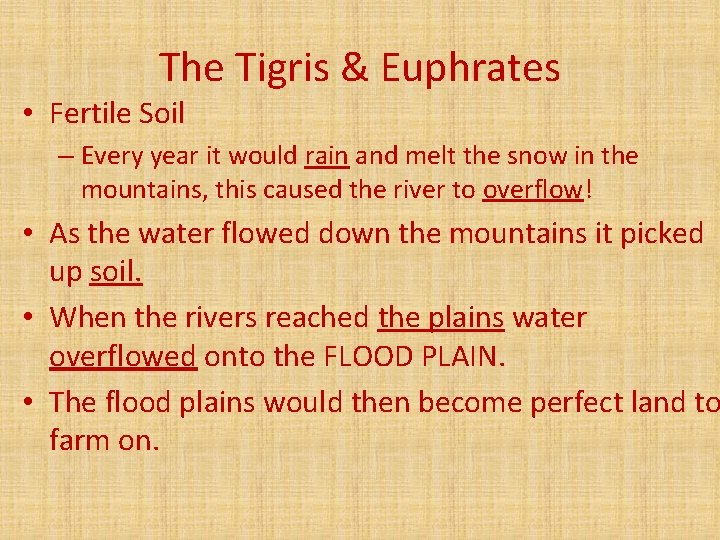 The Tigris & Euphrates

• Fertile Soil
– Every year it would rain and melt the snow in the mountains, this caused the river to overflow!

• As the water flowed down the mountains it picked up soil.

• When the rivers reached the plains water overflowed onto the FLOOD PLAIN.

• The flood plains would then become perfect land to farm on.